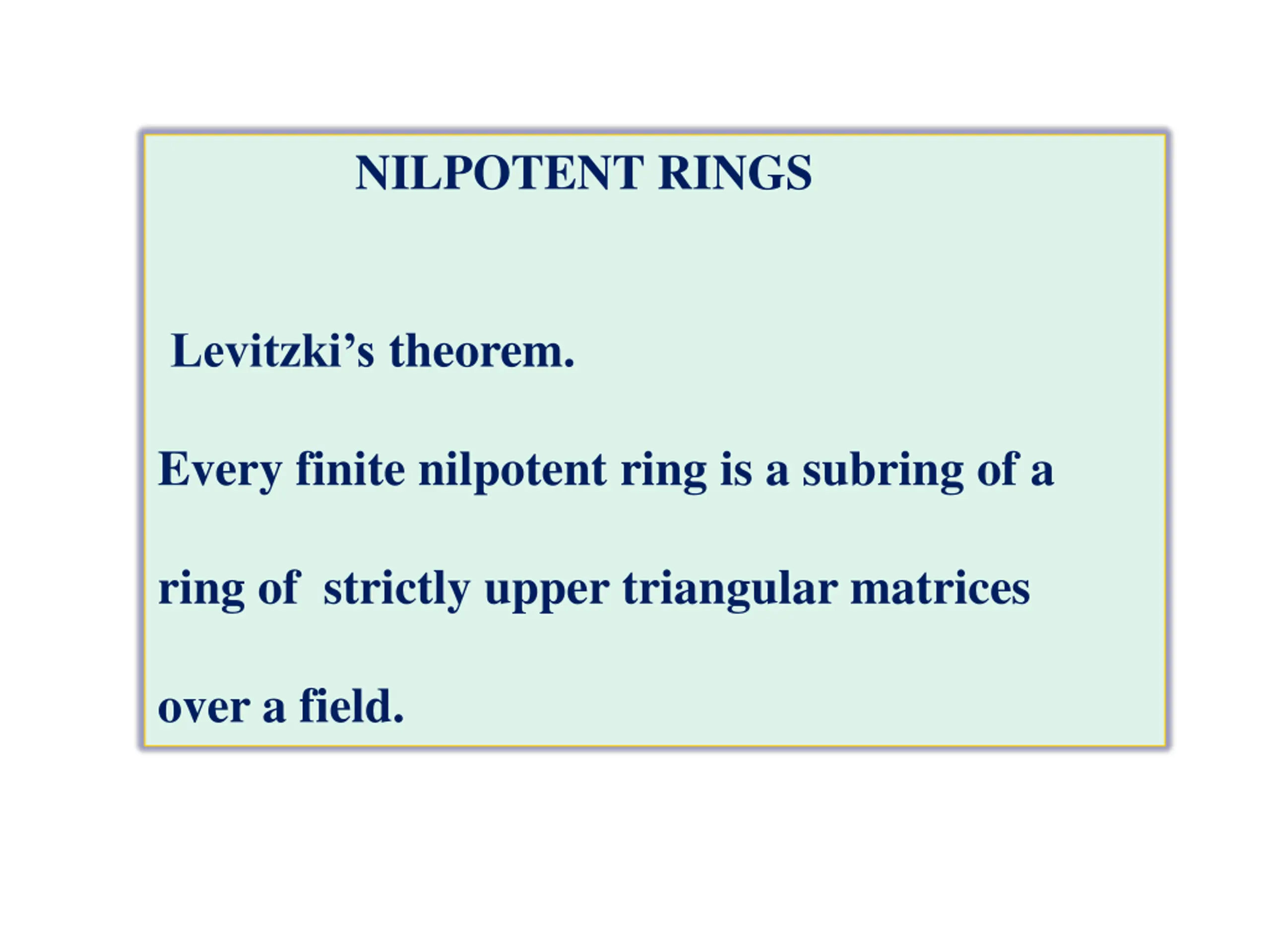 NILPOTENT RINGS

Levitzki’s theorem.

Every finite nilpotent ring is a subring of a ring of strictly upper triangular matrices over a field.